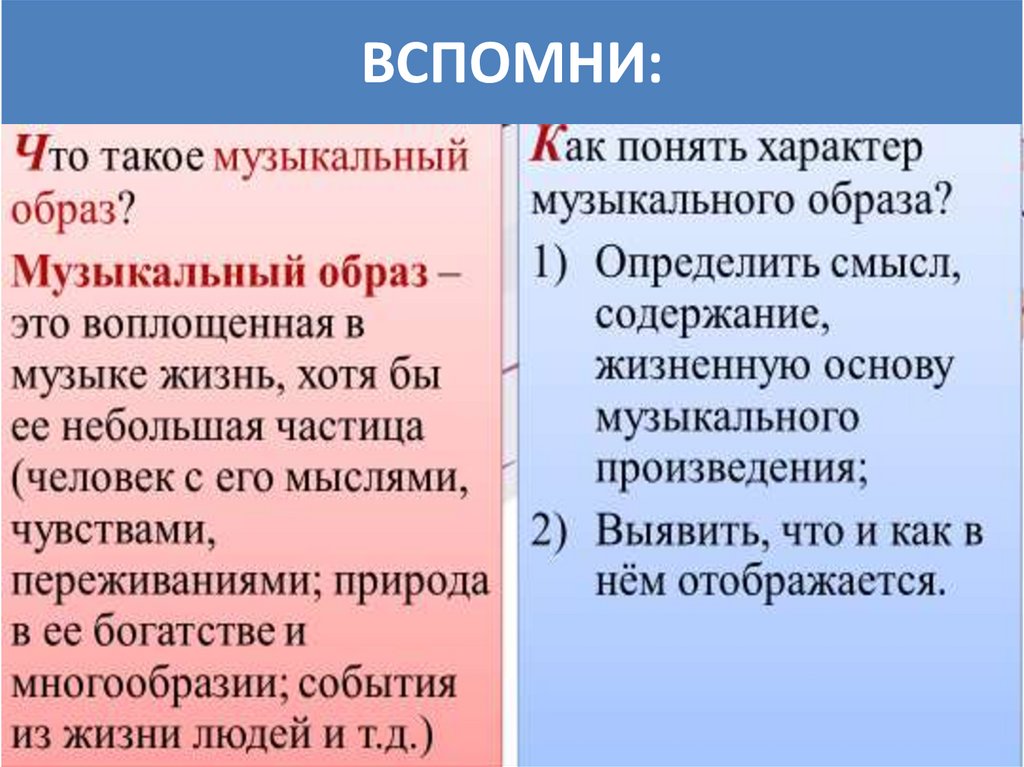 ВСПОМНИ:

Что такое музыкальный образ?

Музыкальный образ – это воплощенная в музыке жизнь, хотя бы ее небольшая частица (человек с его мыслями, чувствами, переживаниями; природа в ее богатстве и многообразии; события из жизни людей и т.д.)

Как понять характер музыкального образа?

1) Определить смысл, содержание, жизненную основу музыкального произведения;

2) Выявить, что и как в нём отображается.